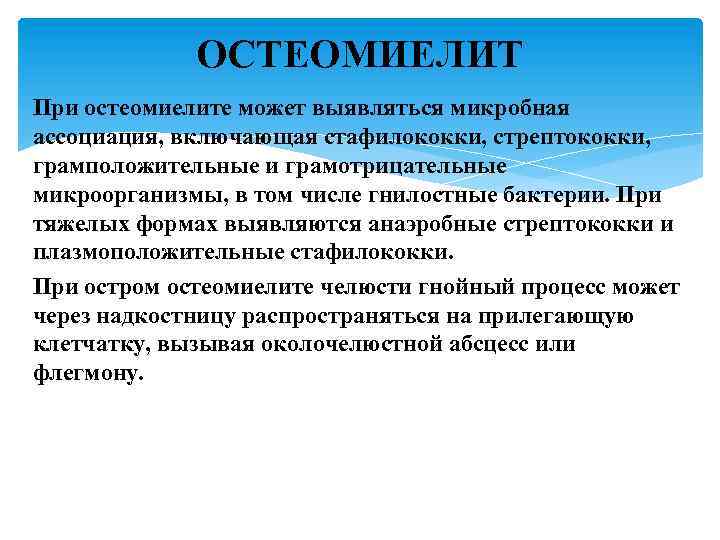 ОСТЕОМИЕЛИТ

При остеомиелите может выявляться микробная ассоциация, включающая стафилококки, стрептококки, грамположительные и грамотрицательные микроорганизмы, в том числе гнилостные бактерии. При тяжелых формах выявляются анаэробные стрептококки и плазмоположительные стафилококки.

При остром остеомиелите челюсти гнойный процесс может через надкостницу распространяться на прилегающую клетчатку, вызывая околочелюстной абсцесс или флегмону.